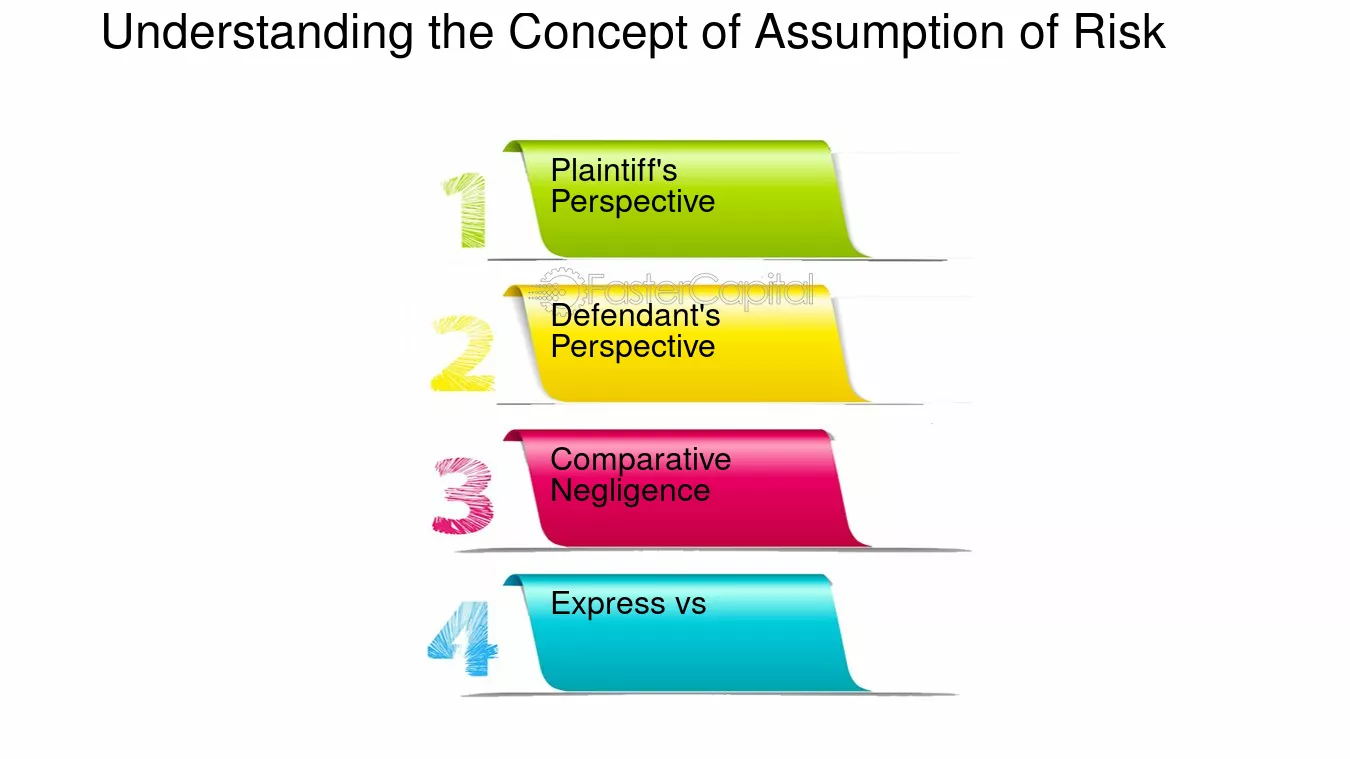 Understanding the Concept of Assumption of Risk

1
Plaintiff's Perspective

FasterCapital

2
Defendant's Perspective

3
Comparative Negligence

4
Express vs